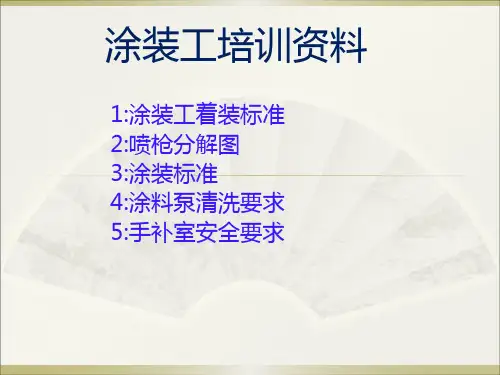 涂装工培训资料

1:涂装工着装标准
2:喷枪分解图
3:涂装标准
4:涂料泵清洗要求
5:手补室安全要求